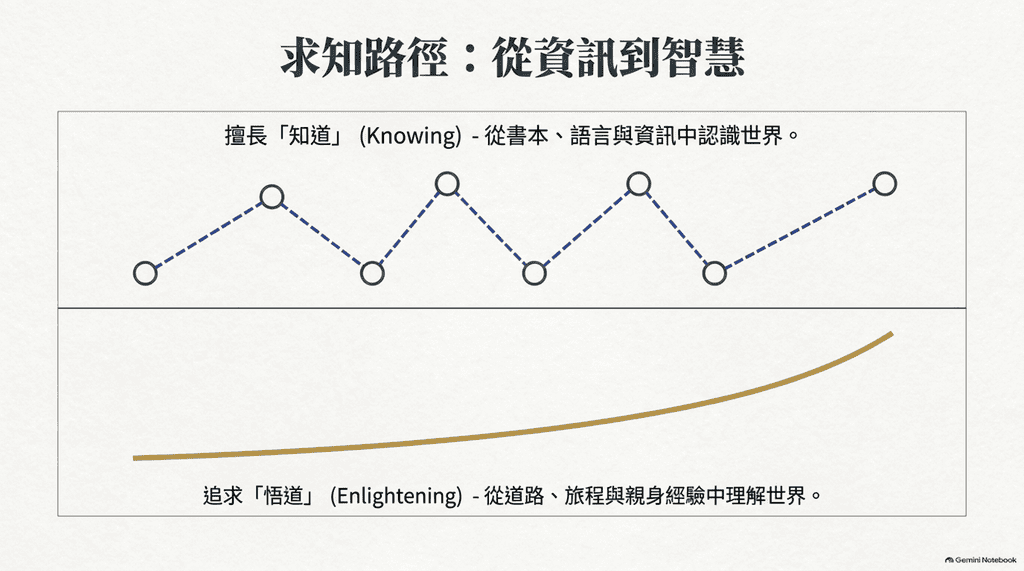 求知路徑：從資訊到智慧

擅長「知道」 (Knowing) - 從書本、語言與資訊中認識世界。

追求「悟道」 (Enlightening) - 從道路、旅程與親身經驗中理解世界。

Gemini Notebook